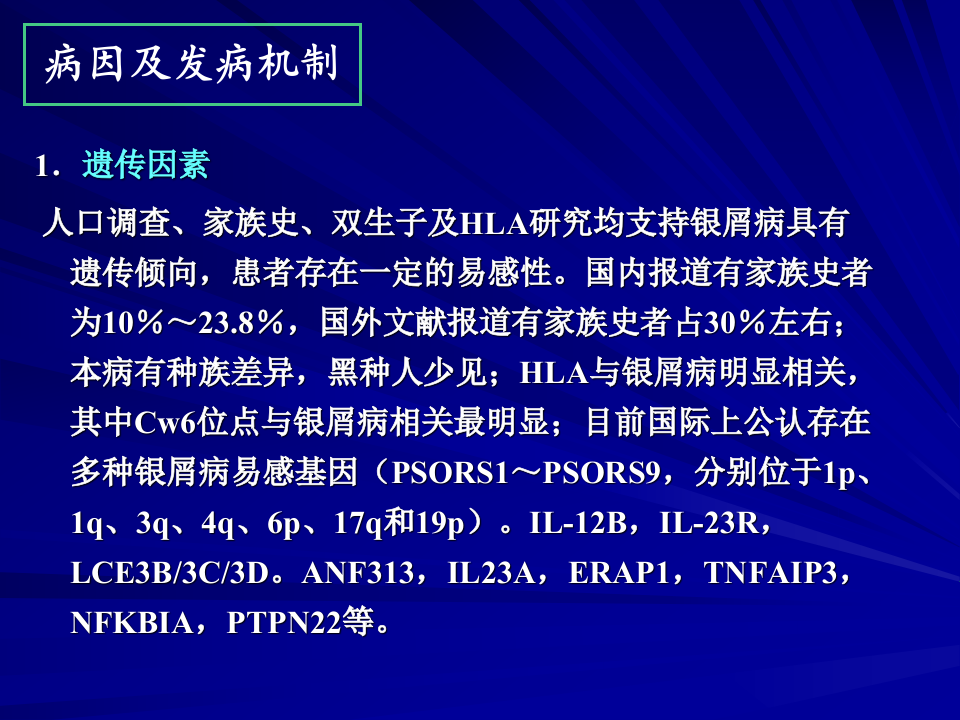 病因及发病机制

1．遗传因素

人口调查、家族史、双生子及HLA研究均支持银屑病具有遗传倾向，患者存在一定的易感性。国内报道有家族史者为10％～23.8％，国外文献报道有家族史者占30％左右；本病有种族差异，黑种人少见；HLA与银屑病明显相关，其中Cw6位点与银屑病相关最明显；目前国际上公认存在多种银屑病易感基因（PSORS1～PSORS9，分别位于1p、1q、3q、4q、6p、17q和19p）。IL-12B，IL-23R，LCE3B/3C/3D。ANF313，IL23A，ERAP1，TNFAIP3，NFKBIA，PTPN22等。